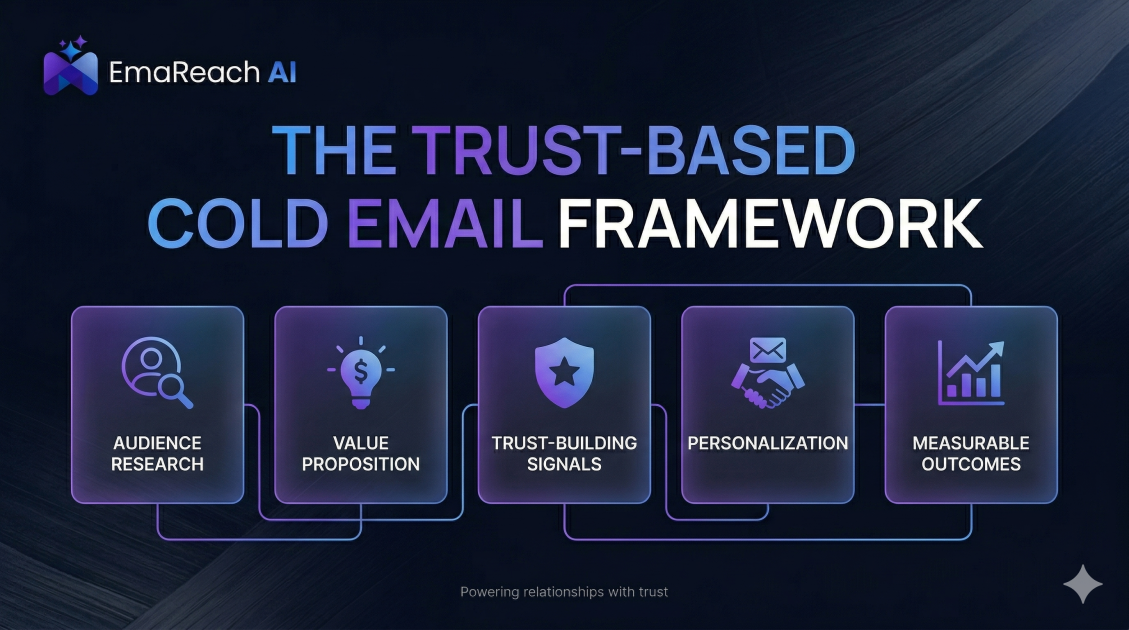 EmaReach AI

THE TRUST-BASED COLD EMAIL FRAMEWORK

AUDIENCE RESEARCH

VALUE PROPOSITION

TRUST-BUILDING SIGNALS

PERSONALIZATION

MEASURABLE OUTCOMES

Powering relationships with trust